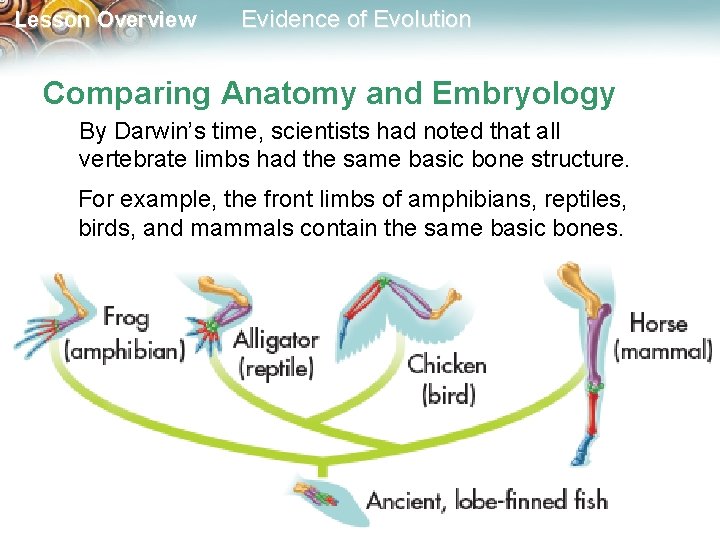 Lesson Overview Evidence of Evolution

Comparing Anatomy and Embryology

By Darwin's time, scientists had noted that all vertebrate limbs had the same basic bone structure.

For example, the front limbs of amphibians, reptiles, birds, and mammals contain the same basic bones.

Frog (amphibian)

Alligator (reptile)

Chicken (bird)

Horse (mammal)

Ancient, lobe-finned fish